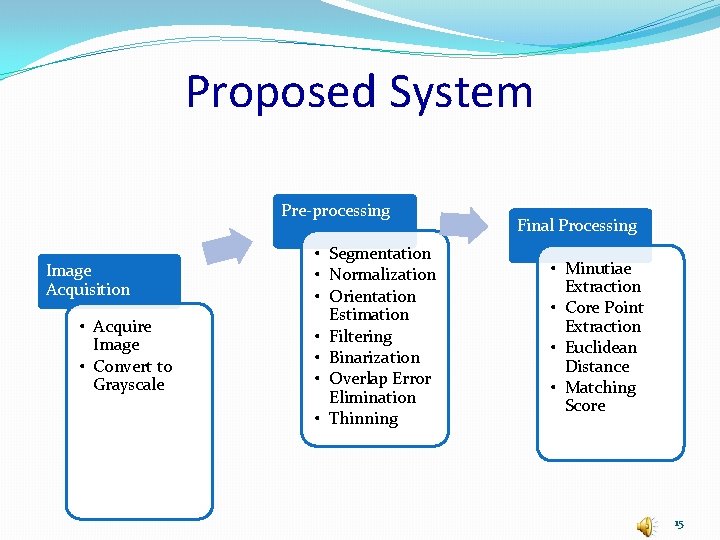 Proposed System

Image Acquisition

• Acquire Image
• Convert to Grayscale

Pre-processing

• Segmentation
• Normalization
• Orientation Estimation
• Filtering
• Binarization
• Overlap Error Elimination
• Thinning

Final Processing

• Minutiae Extraction
• Core Point Extraction
• Euclidean Distance
• Matching Score

15